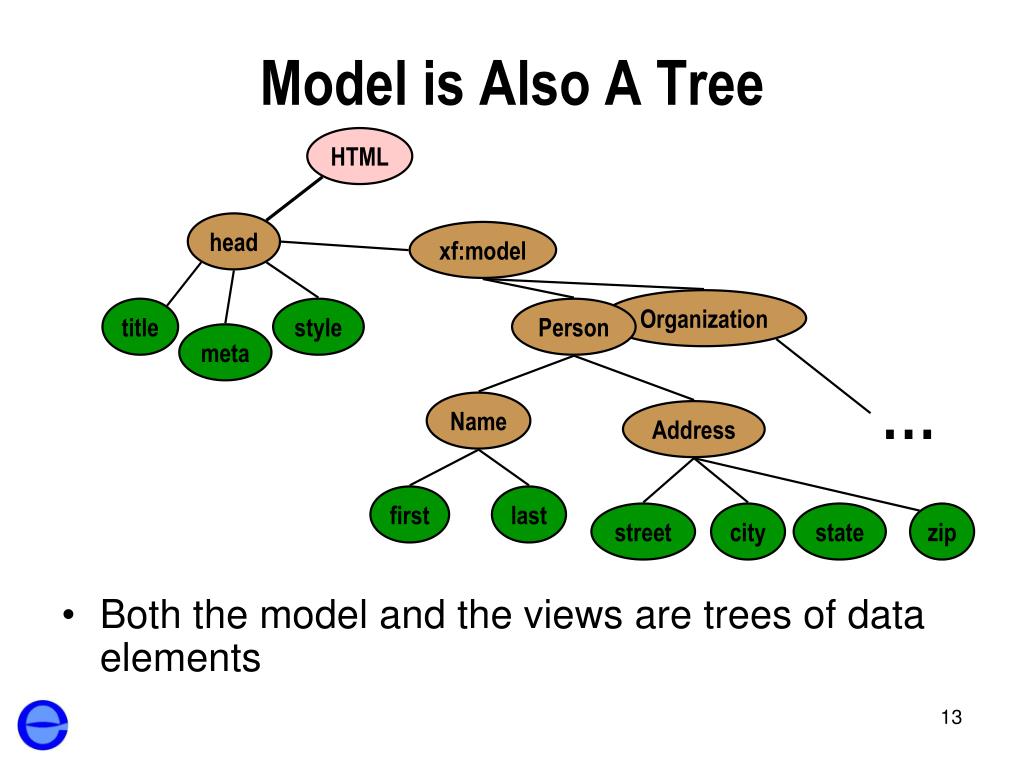 Model is Also A Tree

HTML

head

xf:model

title

meta

style

Person

Organization

Name

Address

...

first

last

street

city

state

zip

• Both the model and the views are trees of data elements

13